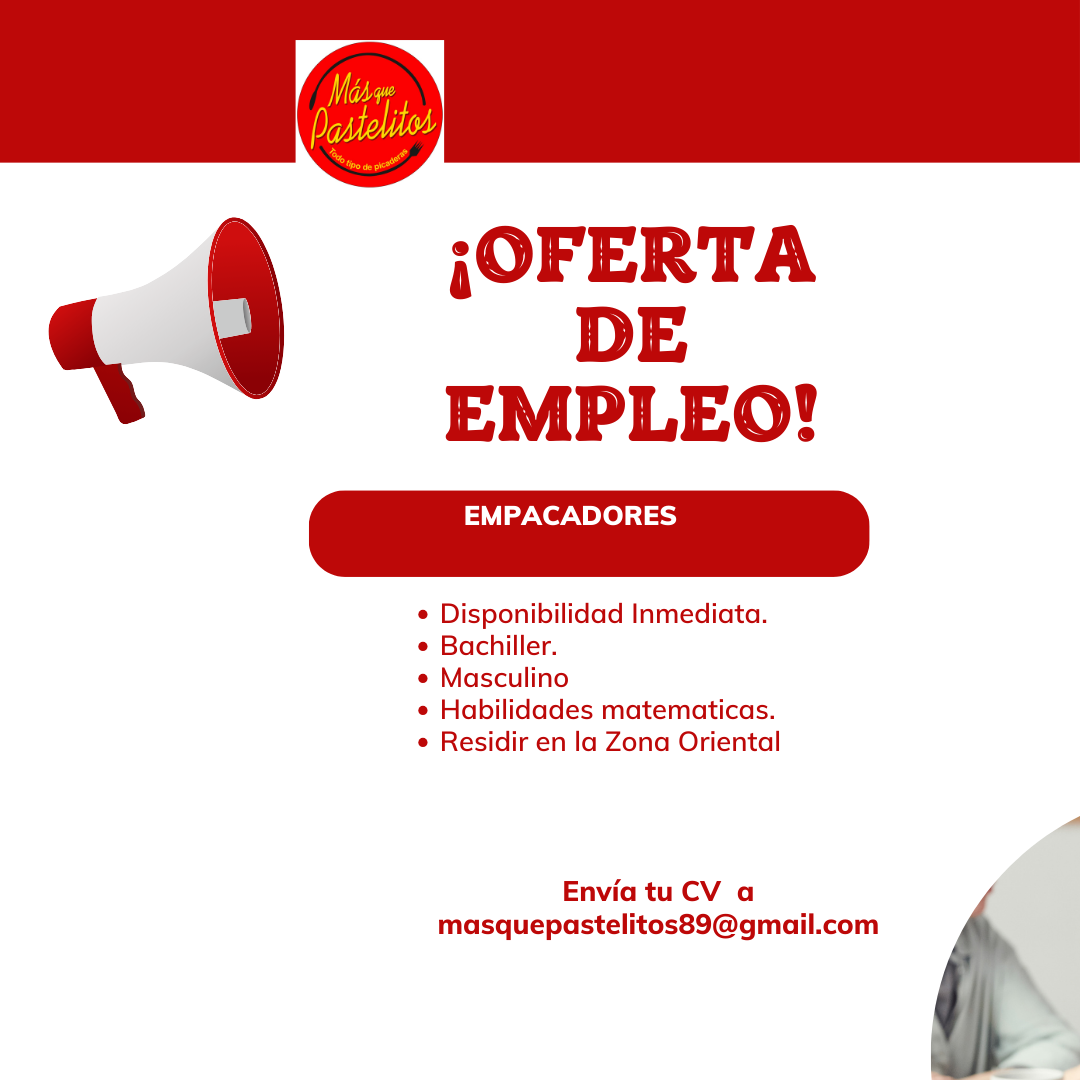 Más que Pastelitos
Todo tipo de picaderas

¡OFERTA DE EMPLEO!

EMPACADORES

• Disponibilidad Inmediata.
• Bachiller.
• Masculino
• Habilidades matematicas.
• Residir en la Zona Oriental

Envía tu CV a
masquepastelitos89@gmail.com